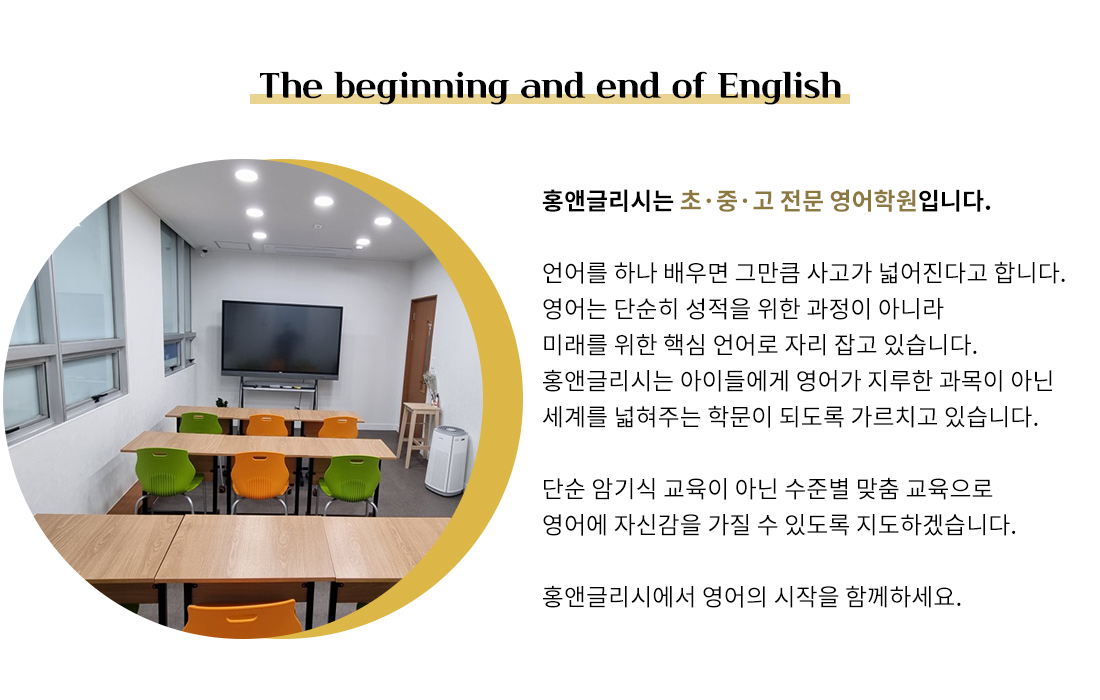 The beginning and end of English

홍앤글리시는 초·중·고 전문 영어학원입니다.

언어를 하나 배우면 그만큼 사고가 넓어진다고 합니다. 영어는 단순히 성적을 위한 과정이 아니라 미래를 위한 핵심 언어로 자리 잡고 있습니다. 홍앤글리시는 아이들에게 영어가 지루한 과목이 아닌 세계를 넓혀주는 학문이 되도록 가르치고 있습니다.

단순 암기식 교육이 아닌 수준별 맞춤 교육으로 영어에 자신감을 가질 수 있도록 지도하겠습니다.

홍앤글리시에서 영어의 시작을 함께하세요.